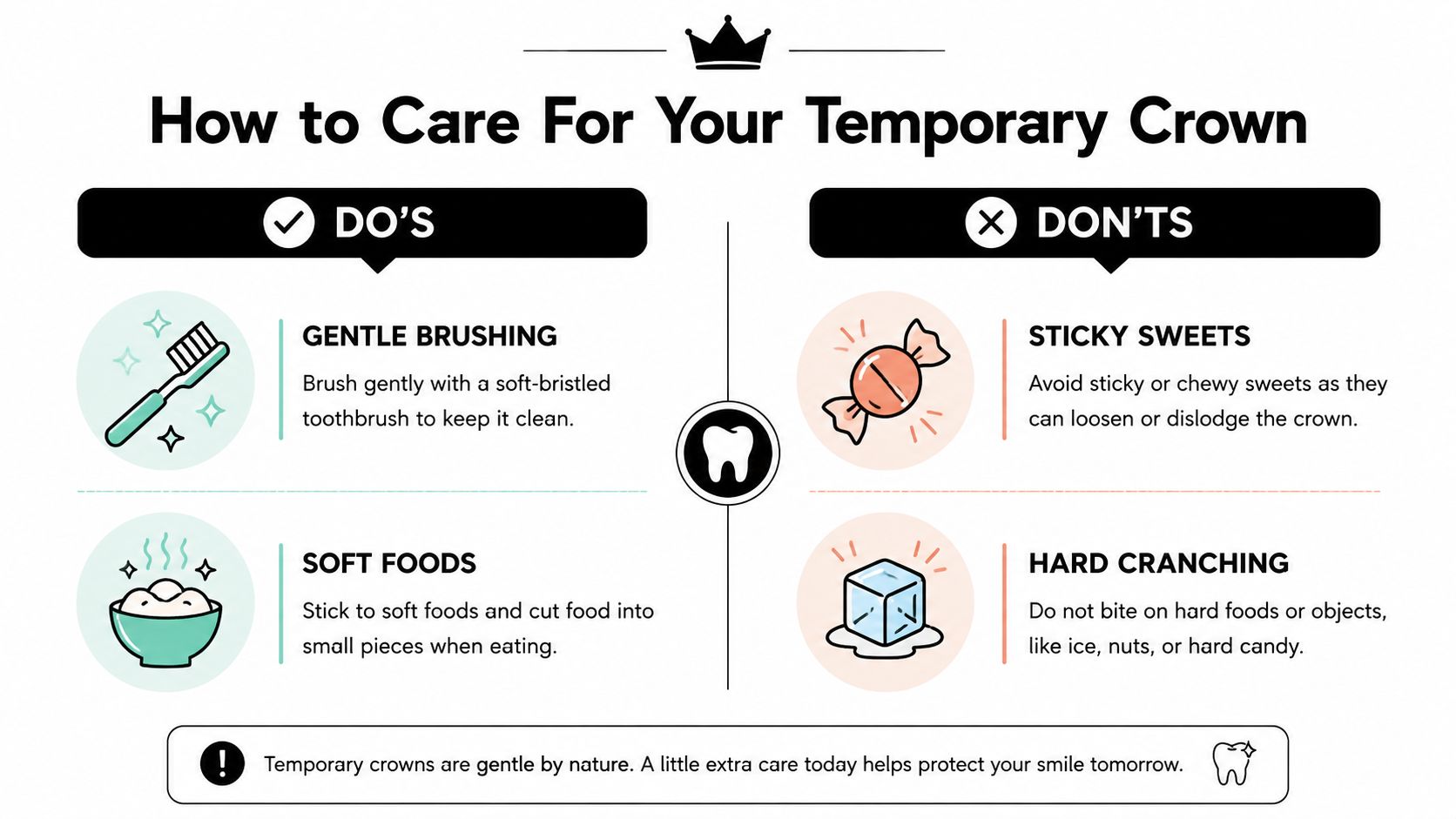 How to Care For Your Temporary Crown

DO'S

GENTLE BRUSHING

Brush gently with a soft-bristled toothbrush to keep it clean.

SOFT FOODS

Stick to soft foods and cut food into small pieces when eating.

DON'TS

STICKY SWEETS

Avoid sticky or chewy sweets as they can loosen or dislodge the crown.

HARD CRANCHING

Do not bite on hard foods or objects, like ice, nuts, or hard candy.

Temporary crowns are gentle by nature. A little extra care today helps protect your smile tomorrow.